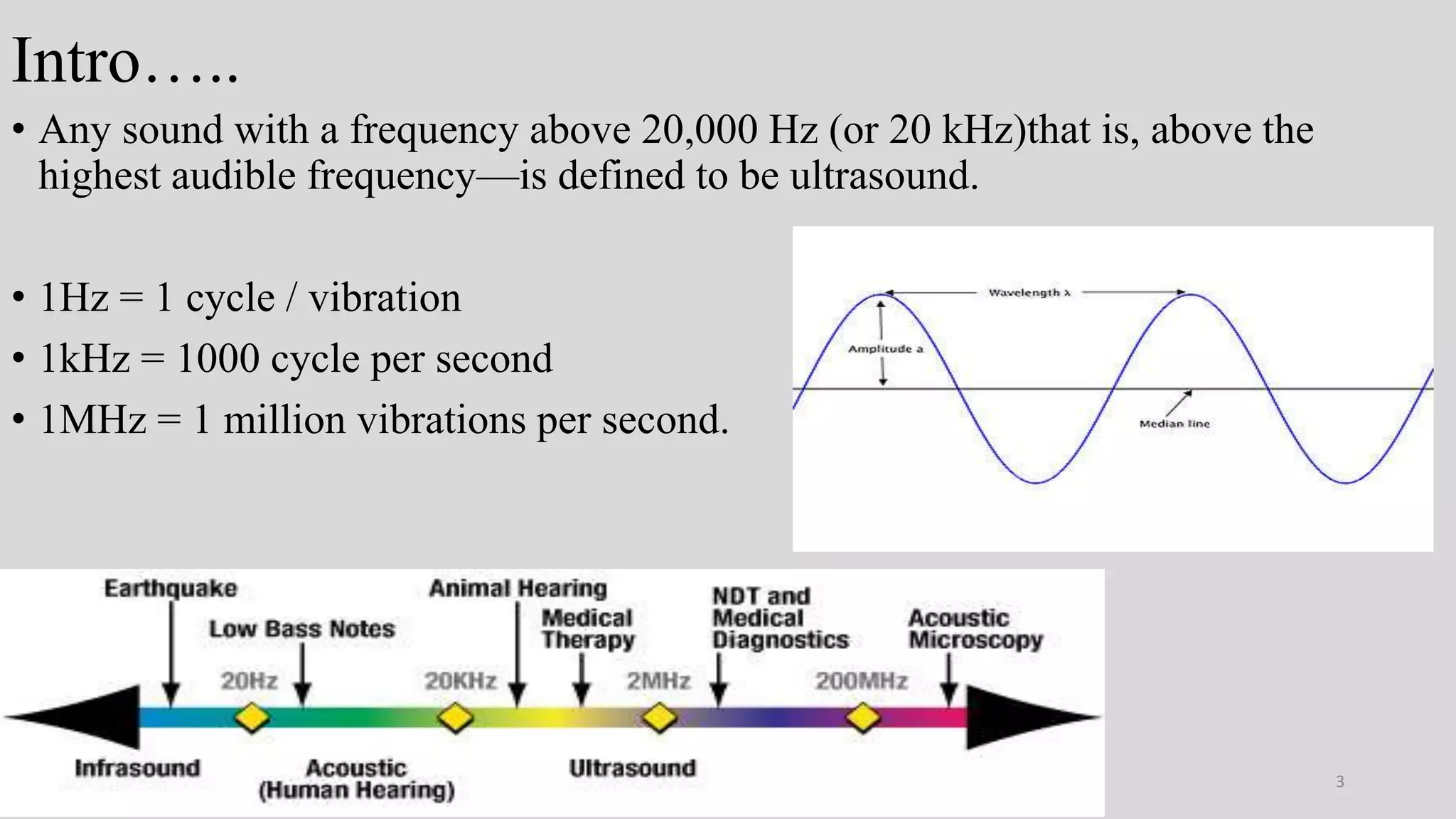 Intro…..

• Any sound with a frequency above 20,000 Hz (or 20 kHz)that is, above the highest audible frequency—is defined to be ultrasound.

• 1Hz = 1 cycle / vibration
• 1kHz = 1000 cycle per second
• 1MHz = 1 million vibrations per second.

Wavelength λ
Amplitude a
Median line

Earthquake
Low Bass Notes
Animal Hearing
Medical Therapy
NDT and Medical Diagnostics
Acoustic Microscopy
20Hz
20KHz
2MHz
200MHz
Infrasound
Acoustic (Human Hearing)
Ultrasound

3